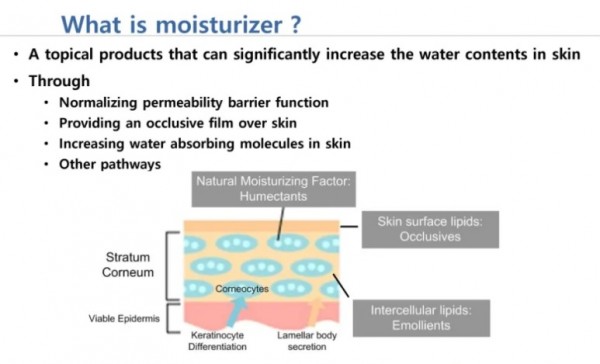 What is moisturizer ?

• A topical products that can significantly increase the water contents in skin

• Through

• Normalizing permeability barrier function

• Providing an occlusive film over skin

• Increasing water absorbing molecules in skin

• Other pathways

Natural Moisturizing Factor: Humectants

Skin surface lipids: Occlusives

Stratum Corneum

Corneocytes

Viable Epidermis

Intercellular lipids: Emollients

Keratinocyte Differentiation

Lamellar body secretion